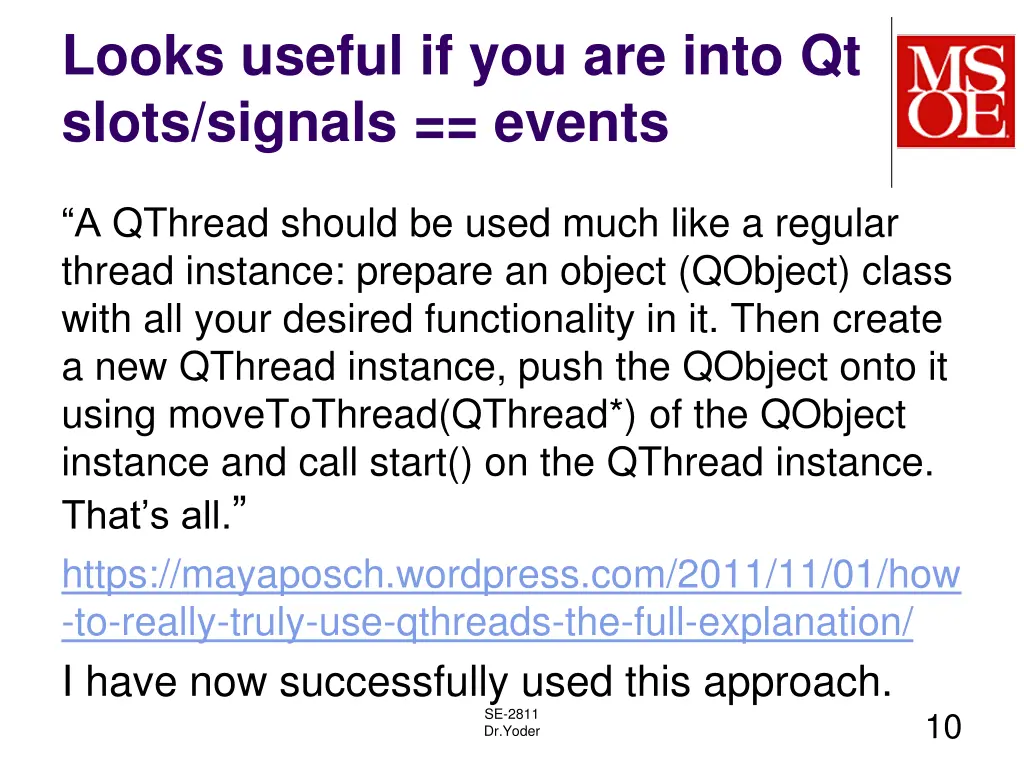 Looks useful if you are into Qt slots/signals == events

MSOE

“A QThread should be used much like a regular thread instance: prepare an object (QObject) class with all your desired functionality in it. Then create a new QThread instance, push the QObject onto it using moveToThread(QThread*) of the QObject instance and call start() on the QThread instance. That’s all.”

https://mayaposch.wordpress.com/2011/11/01/how-to-really-truly-use-qthreads-the-full-explanation/

I have now successfully used this approach.

SE-2811
Dr.Yoder

10